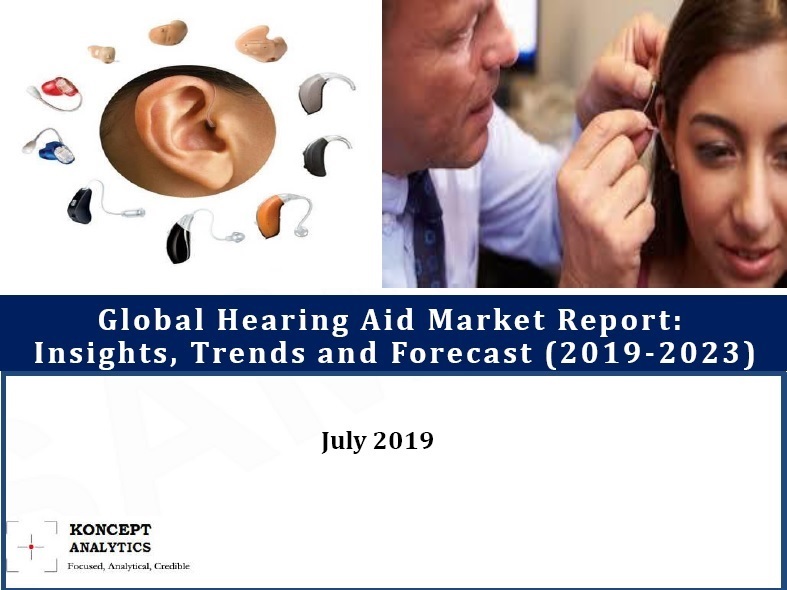 Global Hearing Aid Market Report: Insights, Trends and Forecast (2019-2023)

July 2019

KONCEPT ANALYTICS
Focused, Analytical, Credible